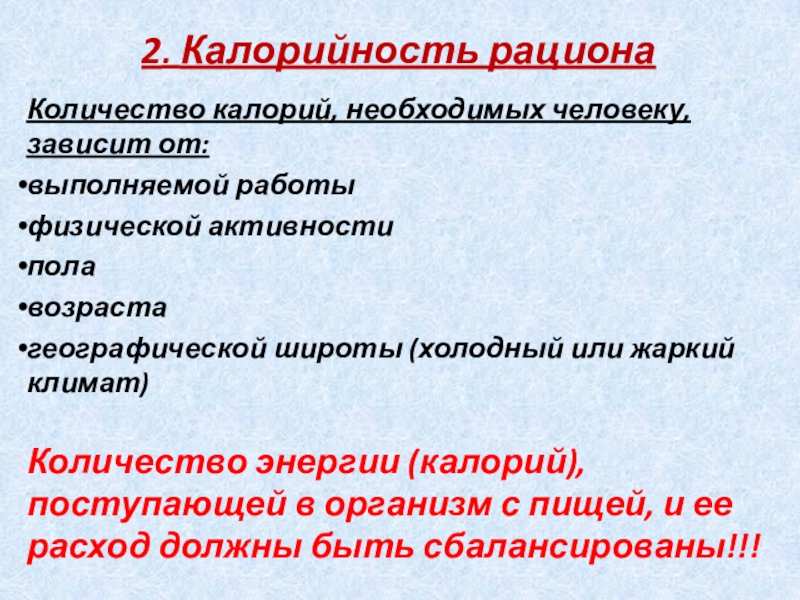 2. Калорийность рациона

Количество калорий, необходимых человеку, зависит от:

•выполняемой работы

•физической активности

•пола

•возраста

•географической широты (холодный или жаркий климат)

Количество энергии (калорий), поступающей в организм с пищей, и ее расход должны быть сбалансированы!!!